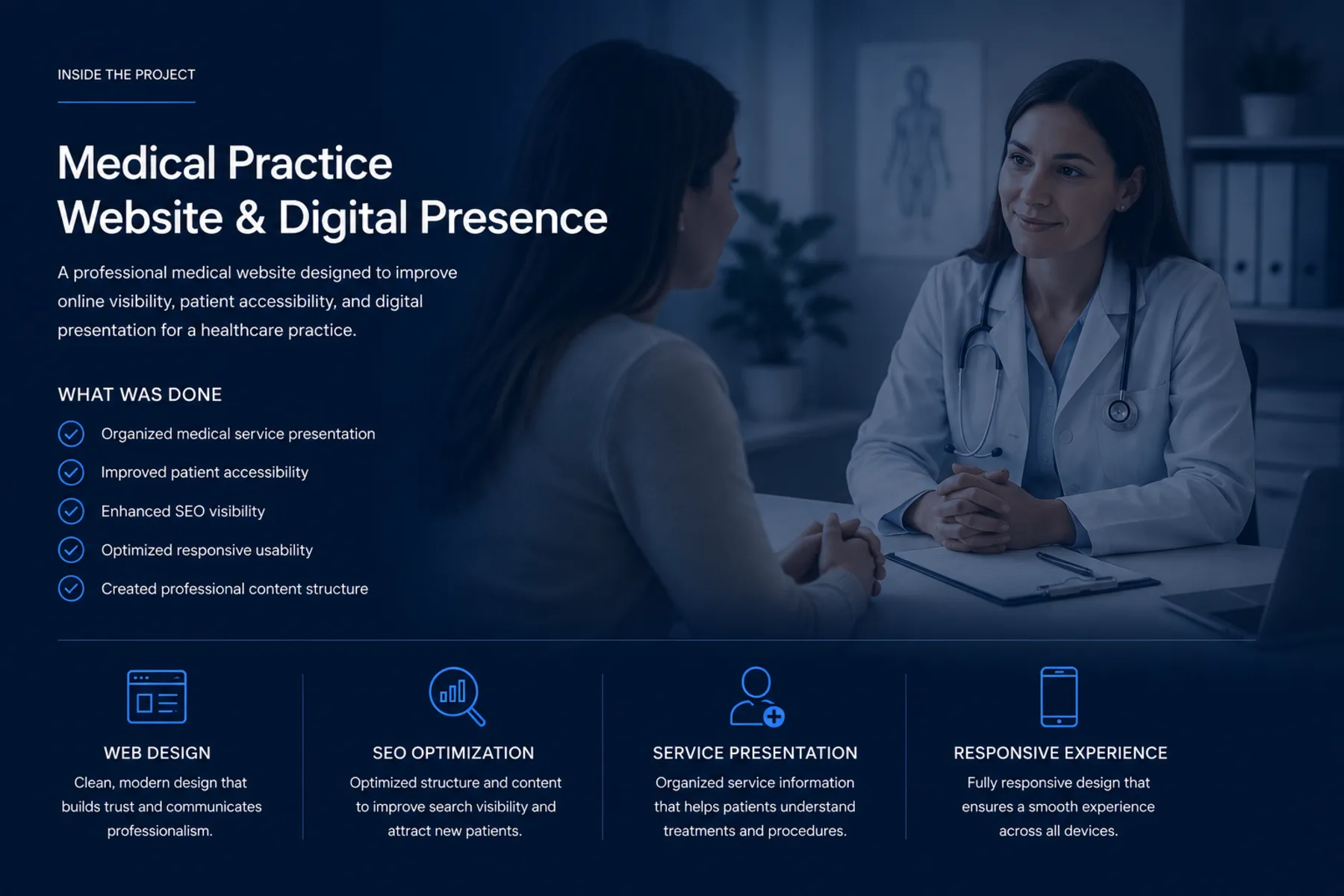 INSIDE THE PROJECT

Medical Practice Website & Digital Presence

A professional medical website designed to improve online visibility, patient accessibility, and digital presentation for a healthcare practice.

WHAT WAS DONE

Organized medical service presentation

Improved patient accessibility

Enhanced SEO visibility

Optimized responsive usability

Created professional content structure

WEB DESIGN

Clean, modern design that builds trust and communicates professionalism.

SEO OPTIMIZATION

Optimized structure and content to improve search visibility and attract new patients.

SERVICE PRESENTATION

Organized service information that helps patients understand treatments and procedures.

RESPONSIVE EXPERIENCE

Fully responsive design that ensures a smooth experience across all devices.